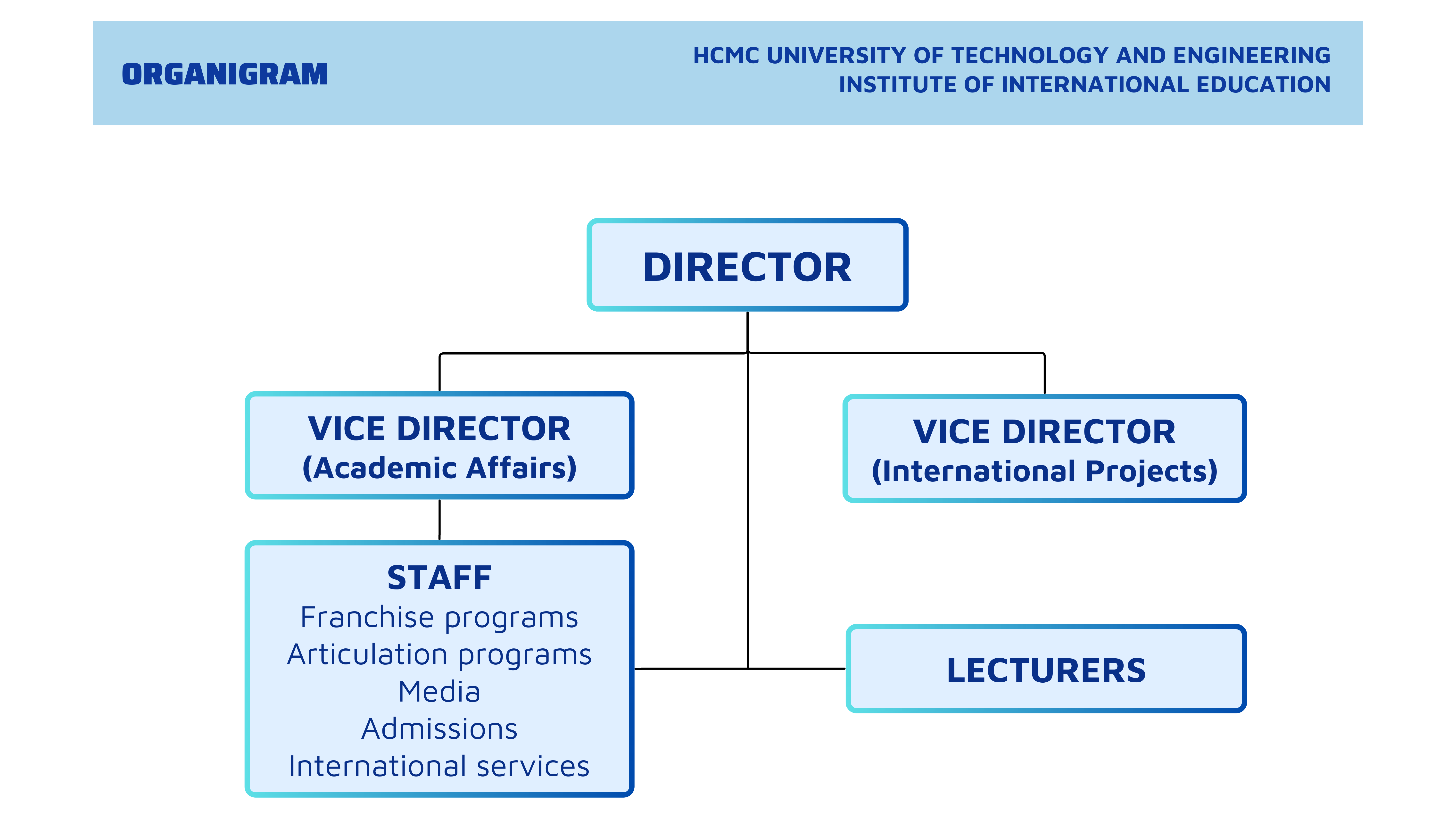 ORGANIGRAM

HCMC UNIVERSITY OF TECHNOLOGY AND ENGINEERING
INSTITUTE OF INTERNATIONAL EDUCATION

DIRECTOR

VICE DIRECTOR
(Academic Affairs)

VICE DIRECTOR
(International Projects)

STAFF
Franchise programs
Articulation programs
Media
Admissions
International services

LECTURERS